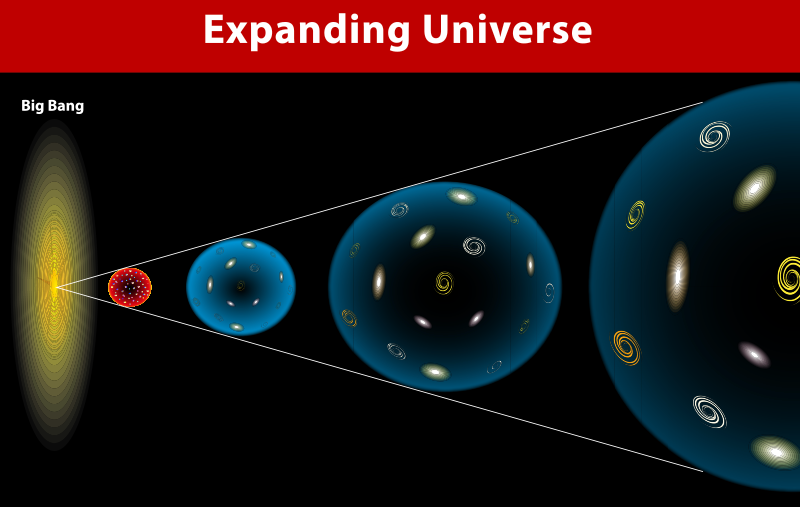 Expanding Universe

Big Bang